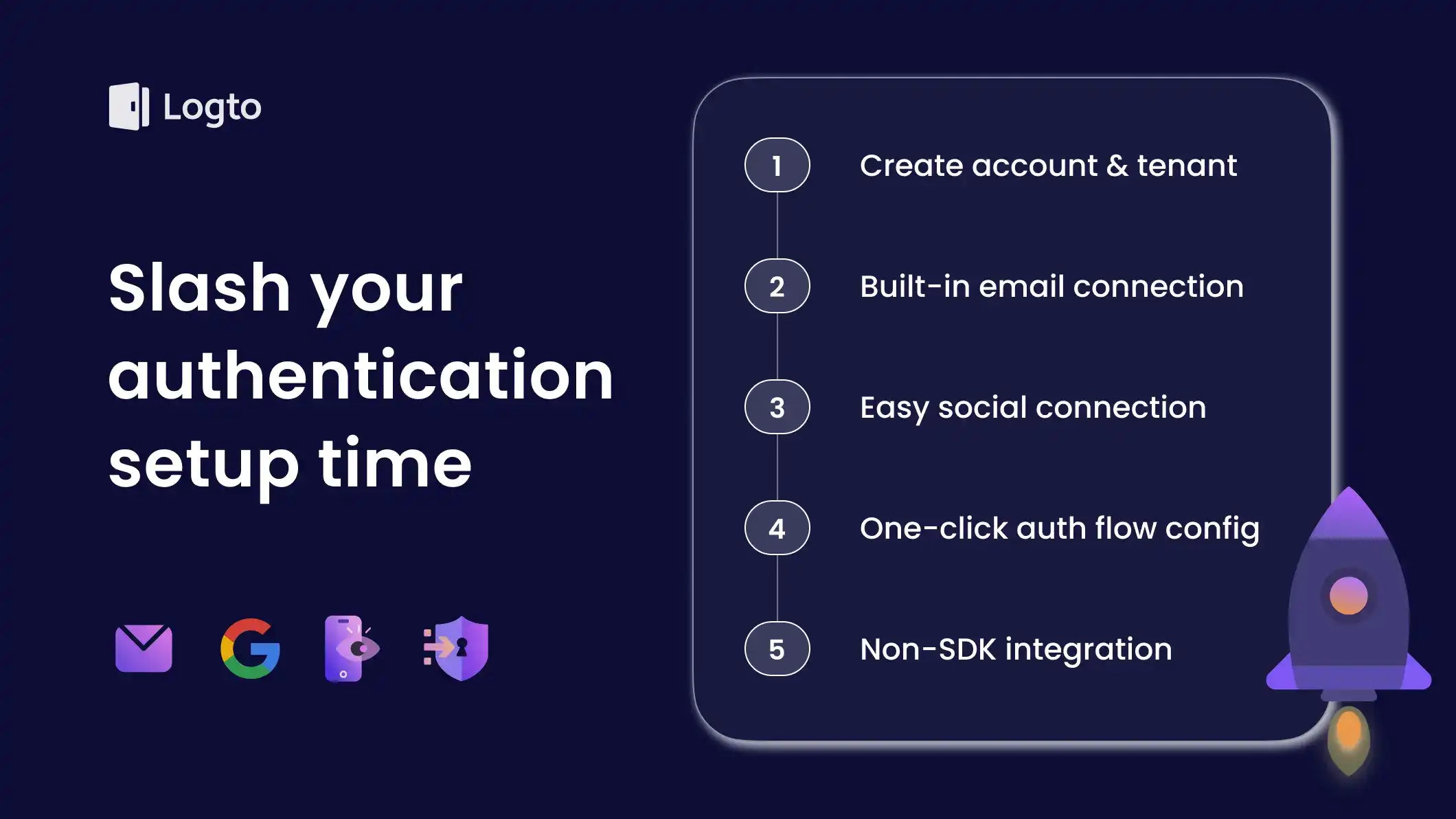 Logto

Slash your authentication setup time

1 Create account & tenant

2 Built-in email connection

3 Easy social connection

4 One-click auth flow config

5 Non-SDK integration